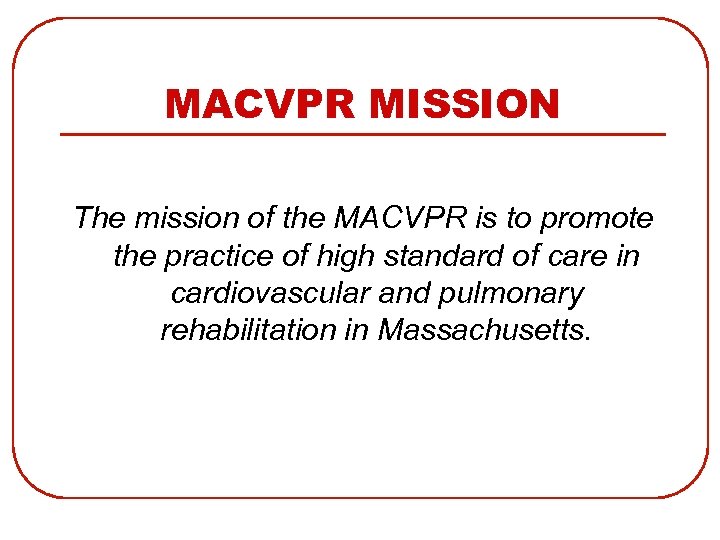 MACVPR MISSION

The mission of the MACVPR is to promote the practice of high standard of care in cardiovascular and pulmonary rehabilitation in Massachusetts.